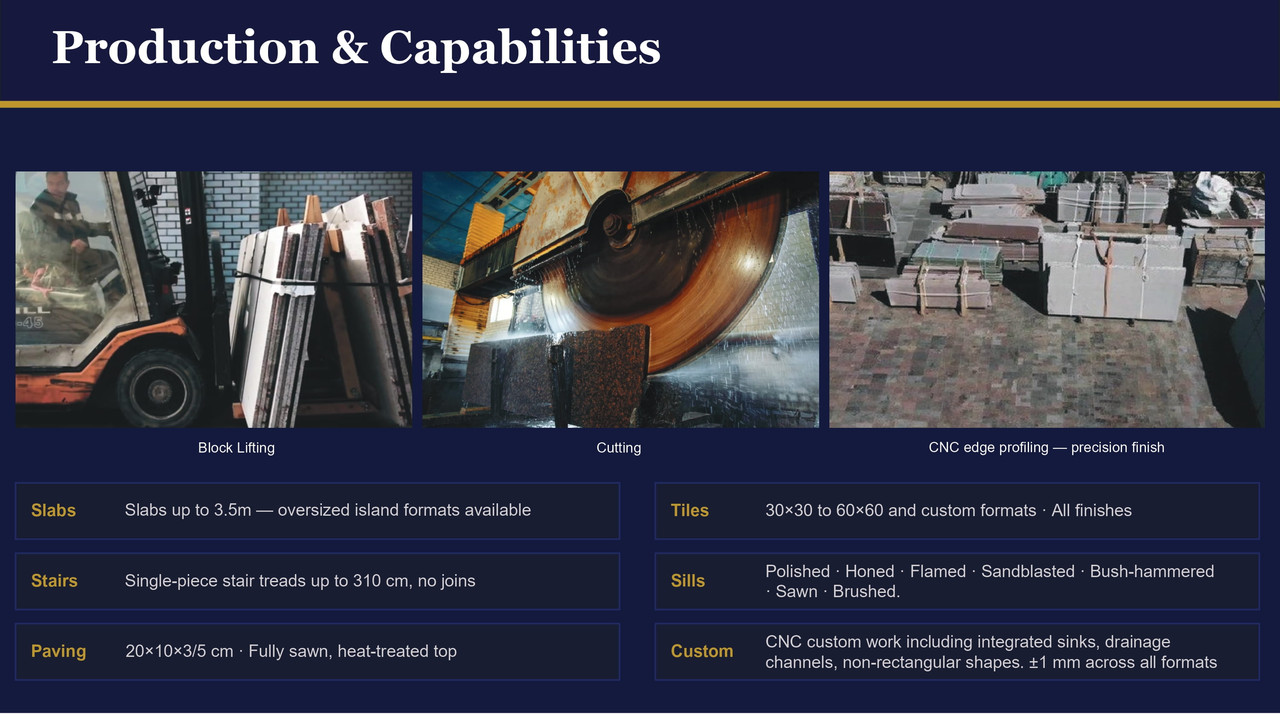 Production & Capabilities

Block Lifting

Cutting

CNC edge profiling — precision finish

Slabs Slabs up to 3.5m — oversized island formats available

Stairs Single-piece stair treads up to 310 cm, no joins

Paving 20×10×3/5 cm · Fully sawn, heat-treated top

Tiles 30×30 to 60×60 and custom formats · All finishes

Sills Polished · Honed · Flamed · Sandblasted · Bush-hammered · Sawn · Brushed.

Custom CNC custom work including integrated sinks, drainage channels, non-rectangular shapes. ±1 mm across all formats